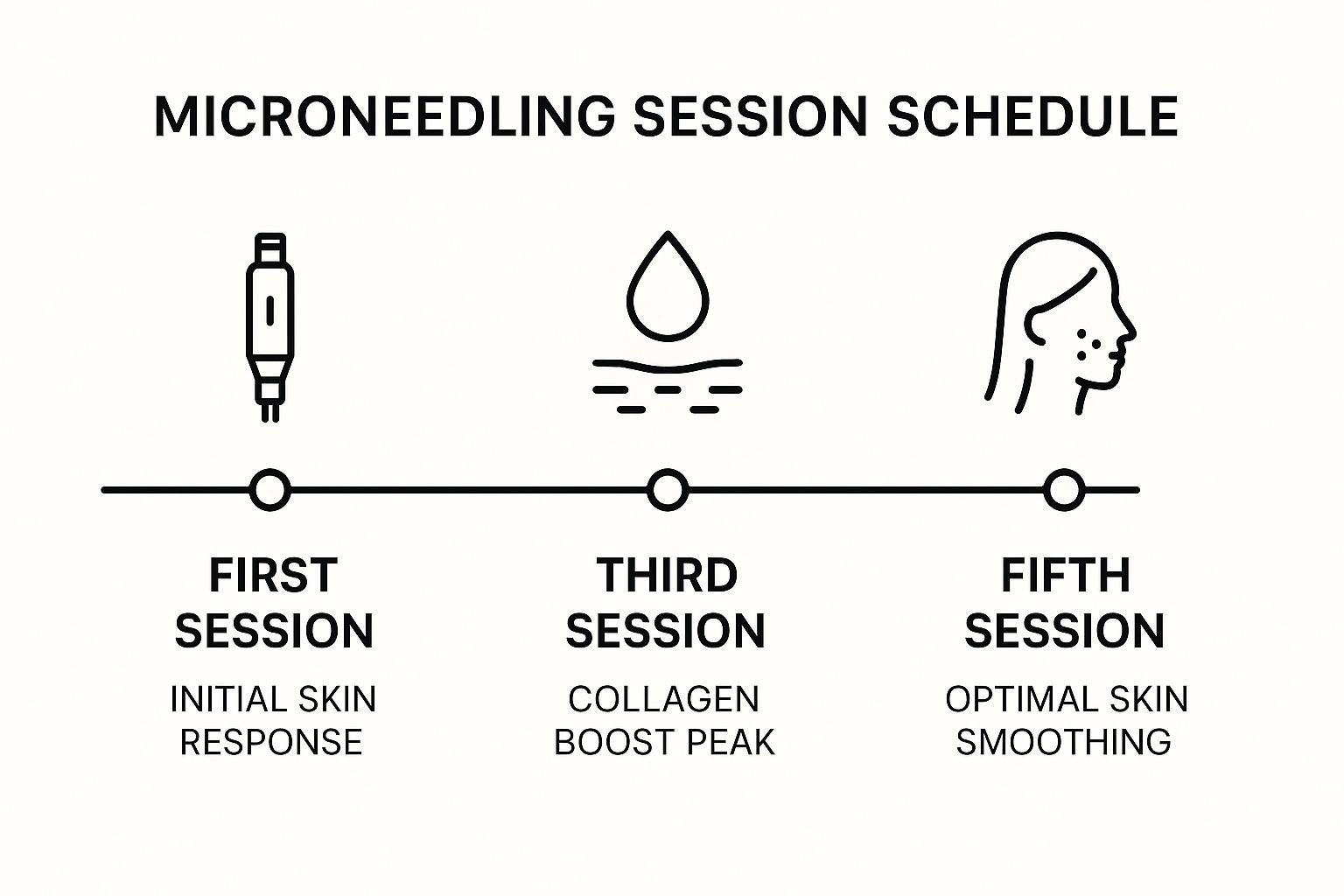 MICRONEEDLING SESSION SCHEDULE

FIRST SESSION

INITIAL SKIN RESPONSE

THIRD SESSION

COLLAGEN BOOST PEAK

FIFTH SESSION

OPTIMAL SKIN SMOOTHING